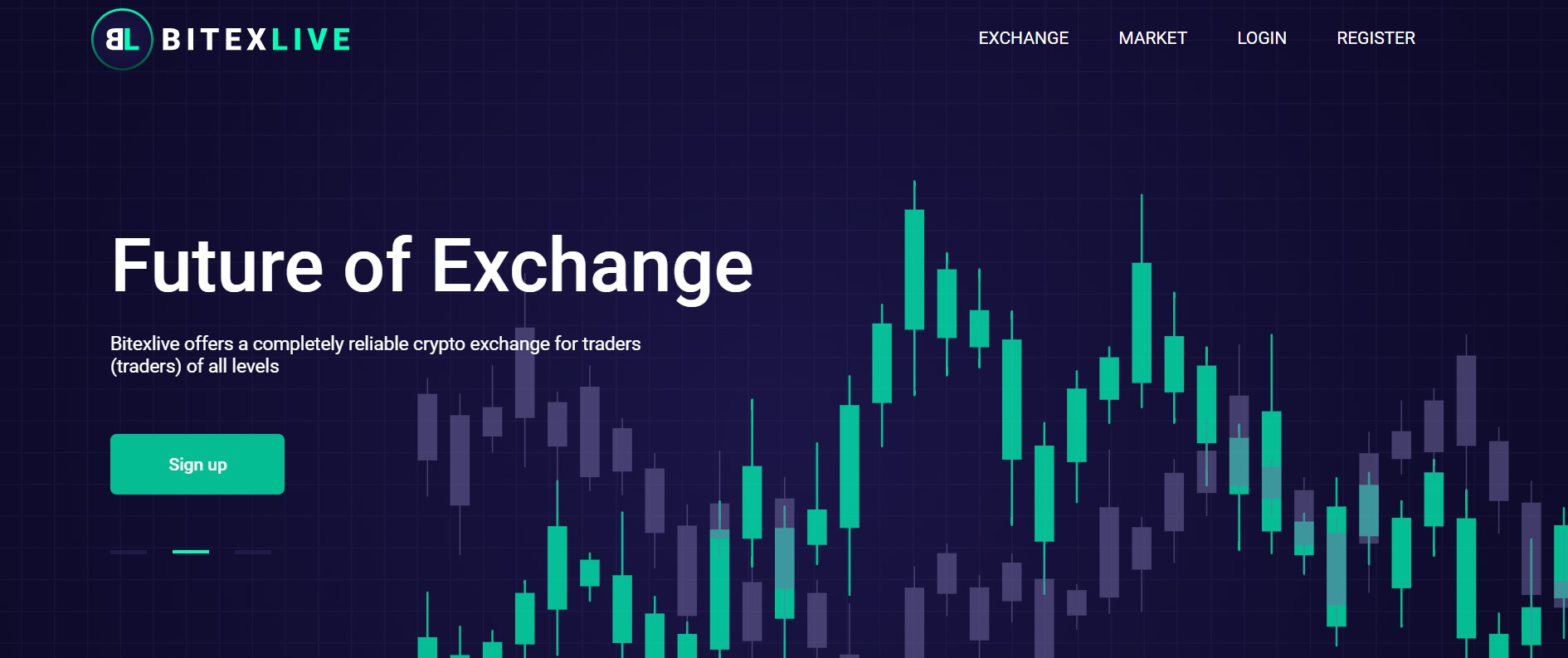 BL BITEXLIVE

EXCHANGE MARKET LOGIN REGISTER

Future of Exchange

Bitexlive offers a completely reliable crypto exchange for traders (traders) of all levels

Sign up